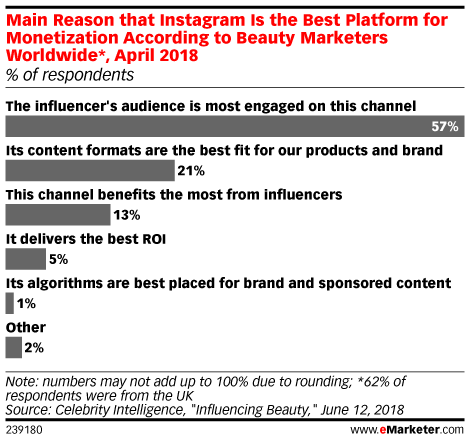 Main Reason that Instagram Is the Best Platform for Monetization According to Beauty Marketers Worldwide*, April 2018
% of respondents

The influencer's audience is most engaged on this channel
57%

Its content formats are the best fit for our products and brand
21%

This channel benefits the most from influencers
13%

It delivers the best ROI
5%

Its algorithms are best placed for brand and sponsored content
1%

Other
2%

Note: numbers may not add up to 100% due to rounding; *62% of respondents were from the UK
Source: Celebrity Intelligence, "Influencing Beauty," June 12, 2018

239180

www.eMarketer.com